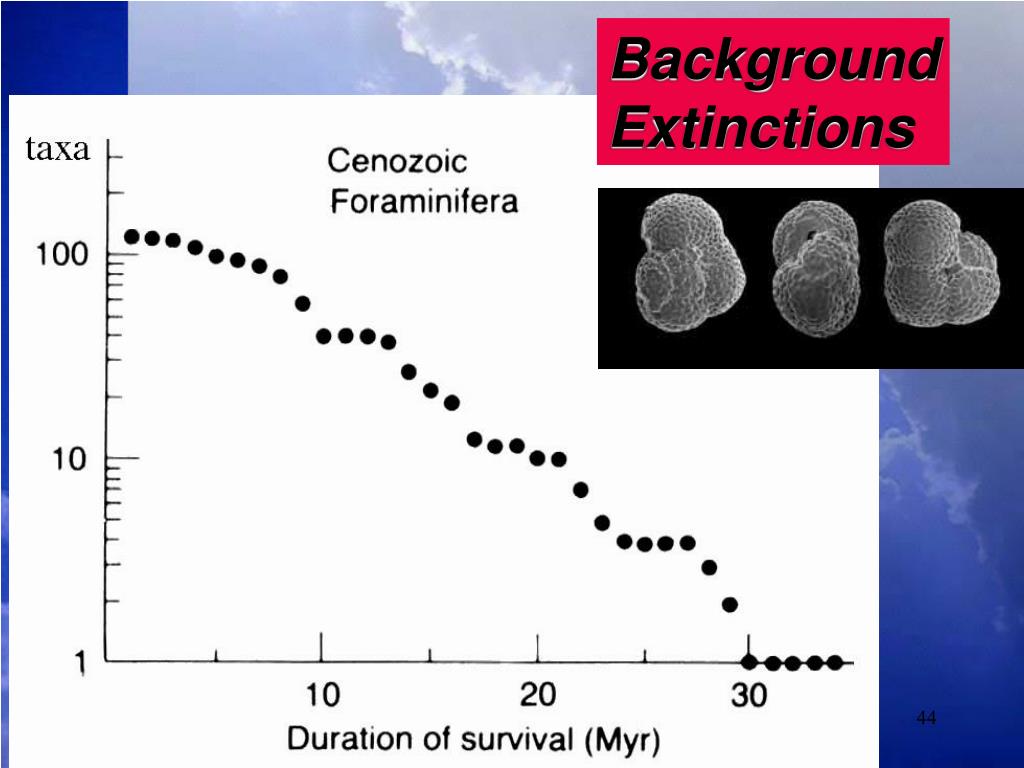 Background Extinctions

taxa

Cenozoic Foraminifera

100

10

1

10

20

30

Duration of survival (Myr)

44